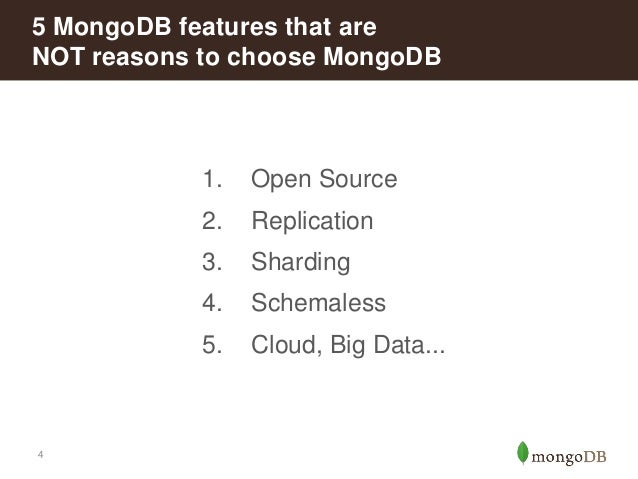 5 MongoDB features that are
NOT reasons to choose MongoDB

1. Open Source
2. Replication
3. Sharding
4. Schemaless
5. Cloud, Big Data...

4

mongoDB